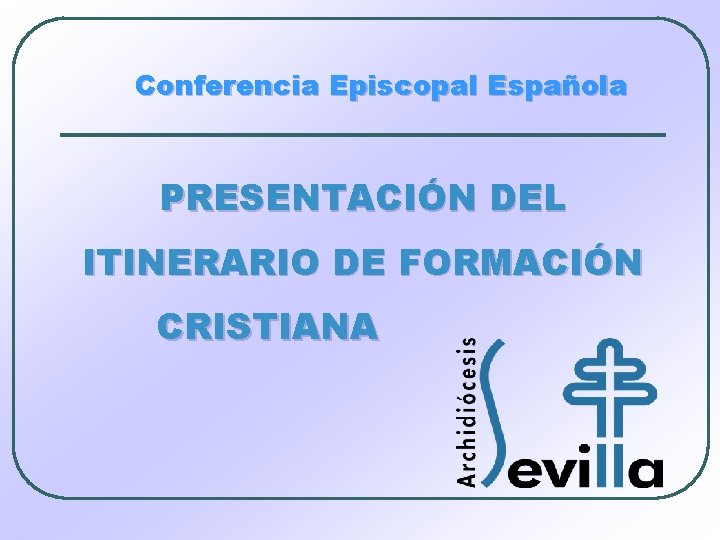 Conferencia Episcopal Española

PRESENTACIÓN DEL ITINERARIO DE FORMACIÓN CRISTIANA

Archidiócesis

Sevilla